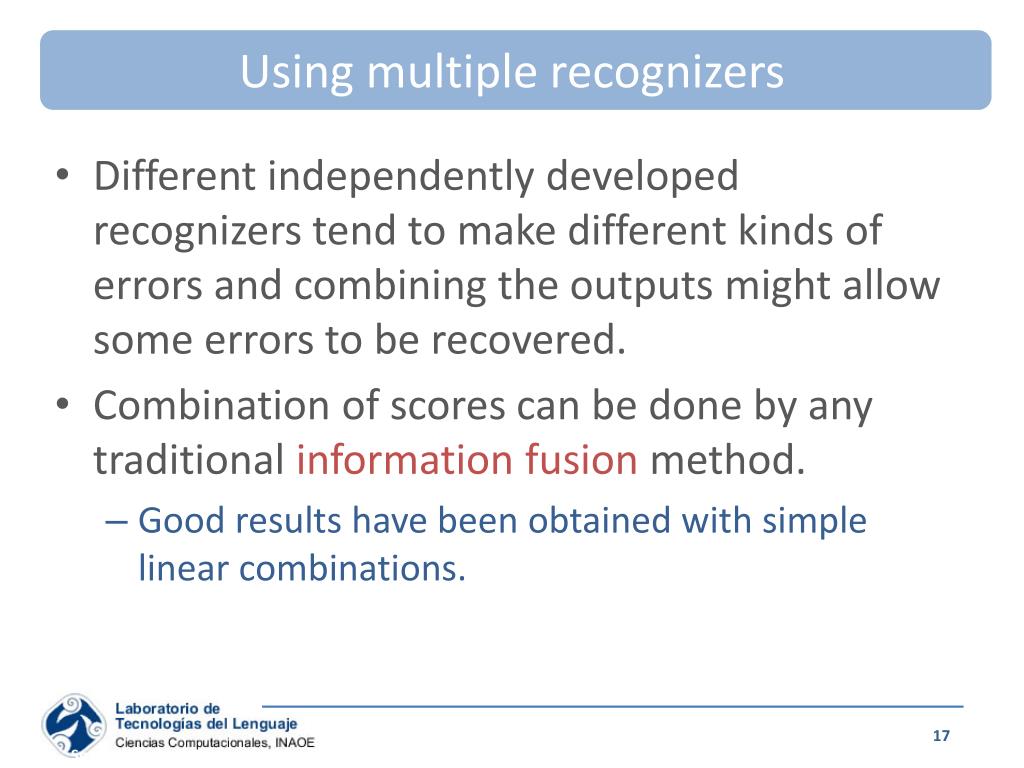 Using multiple recognizers

• Different independently developed recognizers tend to make different kinds of errors and combining the outputs might allow some errors to be recovered.

• Combination of scores can be done by any traditional information fusion method.

– Good results have been obtained with simple linear combinations.

Laboratorio de
Tecnologías del Lenguaje
Ciencias Computacionales, INAOE

17